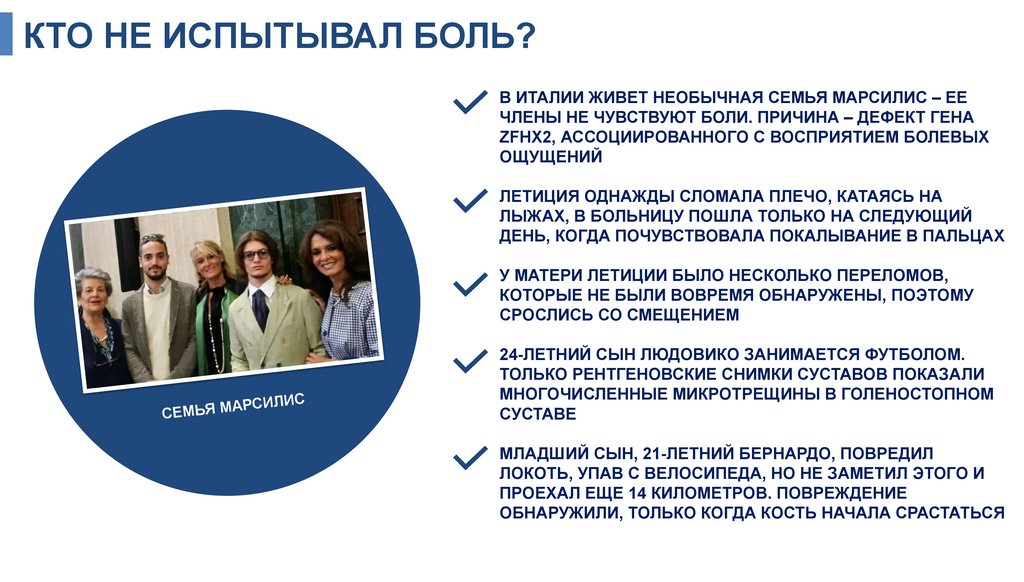 КТО НЕ ИСПЫТЫВАЛ БОЛЬ?

СЕМЬЯ МАРСИЛИС

В ИТАЛИИ ЖИВЕТ НЕОБЫЧНАЯ СЕМЬЯ МАРСИЛИС – ЕЕ ЧЛЕНЫ НЕ ЧУВСТВУЮТ БОЛИ. ПРИЧИНА – ДЕФЕКТ ГЕНА ZFHX2, АССОЦИИРОВАННОГО С ВОСПРИЯТИЕМ БОЛЕВЫХ ОЩУЩЕНИЙ

ЛЕТИЦИЯ ОДНАЖДЫ СЛОМАЛА ПЛЕЧО, КАТАЯСЬ НА ЛЫЖАХ, В БОЛЬНИЦУ ПОШЛА ТОЛЬКО НА СЛЕДУЮЩИЙ ДЕНЬ, КОГДА ПОЧУВСТВОВАЛА ПОКАЛЫВАНИЕ В ПАЛЬЦАХ

У МАТЕРИ ЛЕТИЦИИ БЫЛО НЕСКОЛЬКО ПЕРЕЛОМОВ, КОТОРЫЕ НЕ БЫЛИ ВОВРЕМЯ ОБНАРУЖЕНЫ, ПОЭТОМУ СРОСЛИСЬ СО СМЕЩЕНИЕМ

24-ЛЕТНИЙ СЫН ЛЮДОВИКО ЗАНИМАЕТСЯ ФУТБОЛОМ. ТОЛЬКО РЕНТГЕНОВСКИЕ СНИМКИ СУСТАВОВ ПОКАЗАЛИ МНОГОЧИСЛЕННЫЕ МИКРОТРЕЩИНЫ В ГОЛЕНОСТОПНОМ СУСТАВЕ

МЛАДШИЙ СЫН, 21-ЛЕТНИЙ БЕРНАРДО, ПОВРЕДИЛ ЛОКОТЬ, УПАВ С ВЕЛОСИПЕДА, НО НЕ ЗАМЕТИЛ ЭТОГО И ПРОЕХАЛ ЕЩЕ 14 КИЛОМЕТРОВ. ПОВРЕЖДЕНИЕ ОБНАРУЖИЛИ, ТОЛЬКО КОГДА КОСТЬ НАЧАЛА СРАСТАТЬСЯ